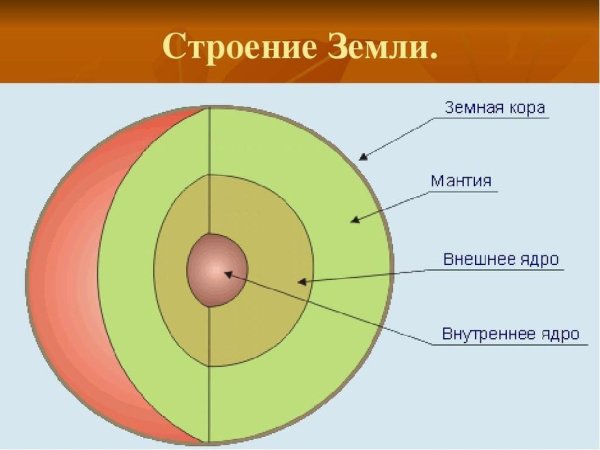 Строение Земли.

Земная кора

Мантия

Внешнее ядро

Внутреннее ядро